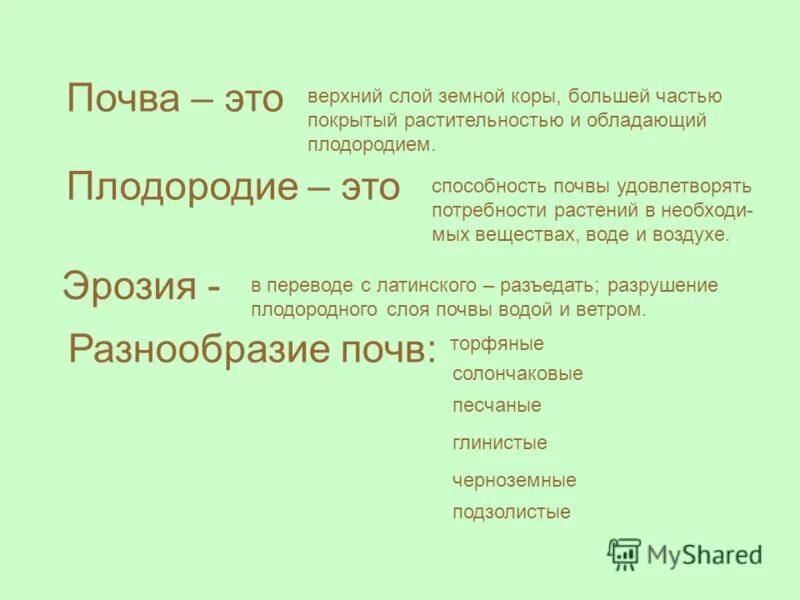 Почва – это верхний слой земной коры, большей частью покрытый растительностью и обладающий плодородием.

Плодородие – это способность почвы удовлетворять потребности растений в необходимых веществах, воде и воздухе.

Эрозия - в переводе с латинского – разъедать; разрушение плодородного слоя почвы водой и ветром.

Разнообразие почв: торфяные
солончаковые
песчаные
глинистые
черноземные
подзолистые

MyShared